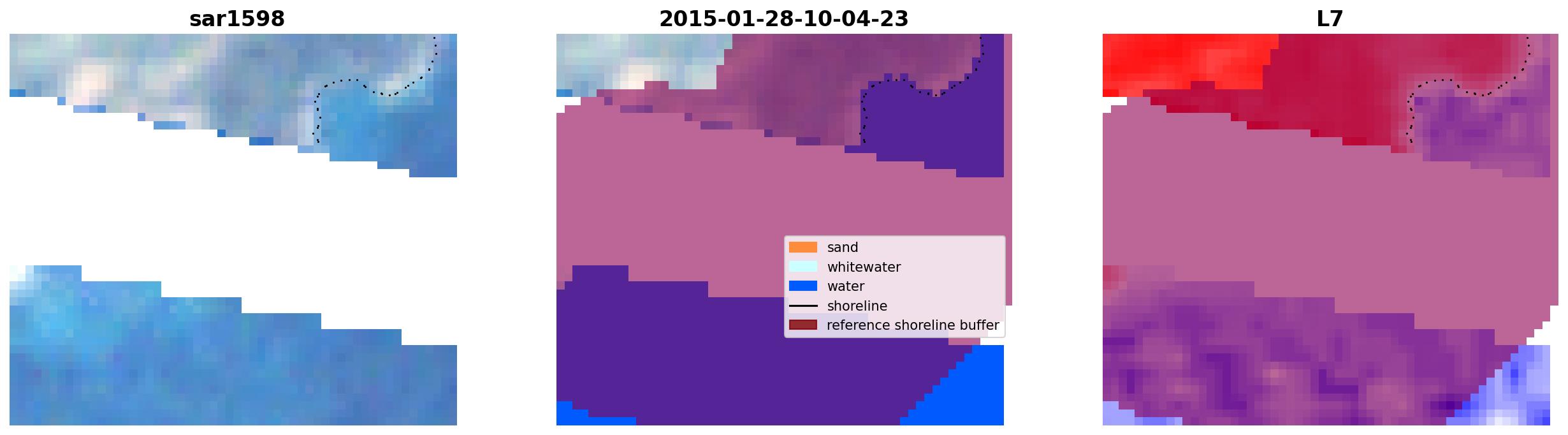 sar1598

2015-01-28-10-04-23

sand
whitewater
water
shoreline
reference shoreline buffer

L7